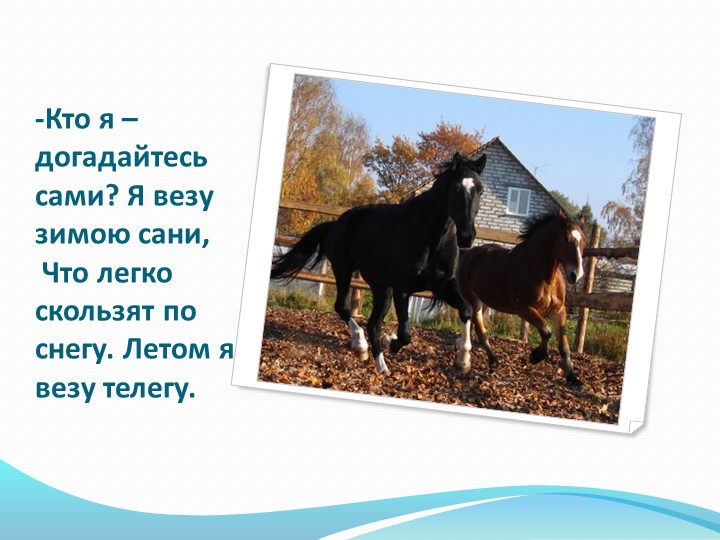 -Кто я – догадайтесь сами? Я везу зимою сани,
Что легко скользят по снегу. Летом я везу телегу.